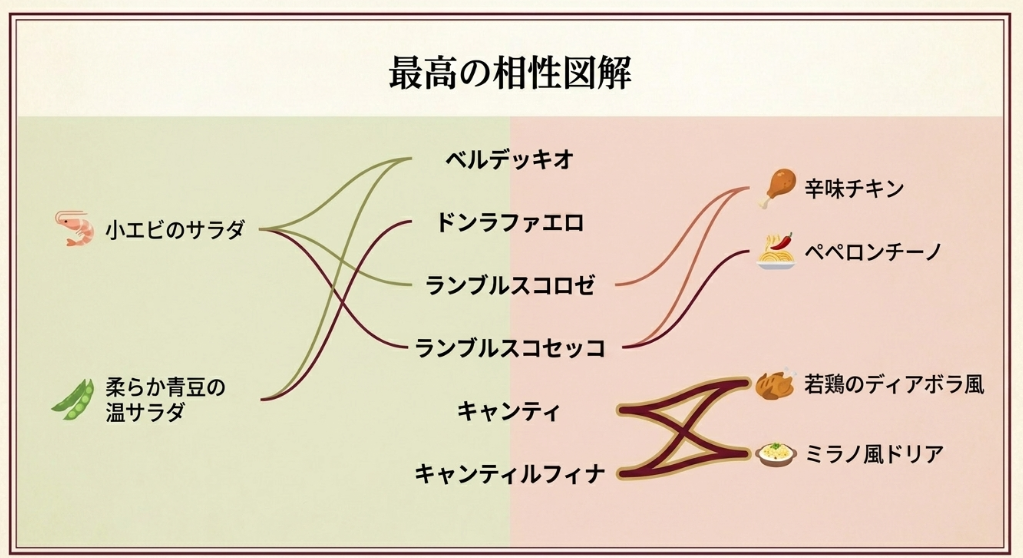 最高の相性図解

小エビのサラダ

柔らか青豆の温サラダ

ベルデッキオ

ドンラファエロ

ランブルスコロゼ

ランブルスコセッコ

キャンティ

キャンティルフィナ

辛味チキン

ペペロンチーノ

若鶏のディアボラ風

ミラノ風ドリア